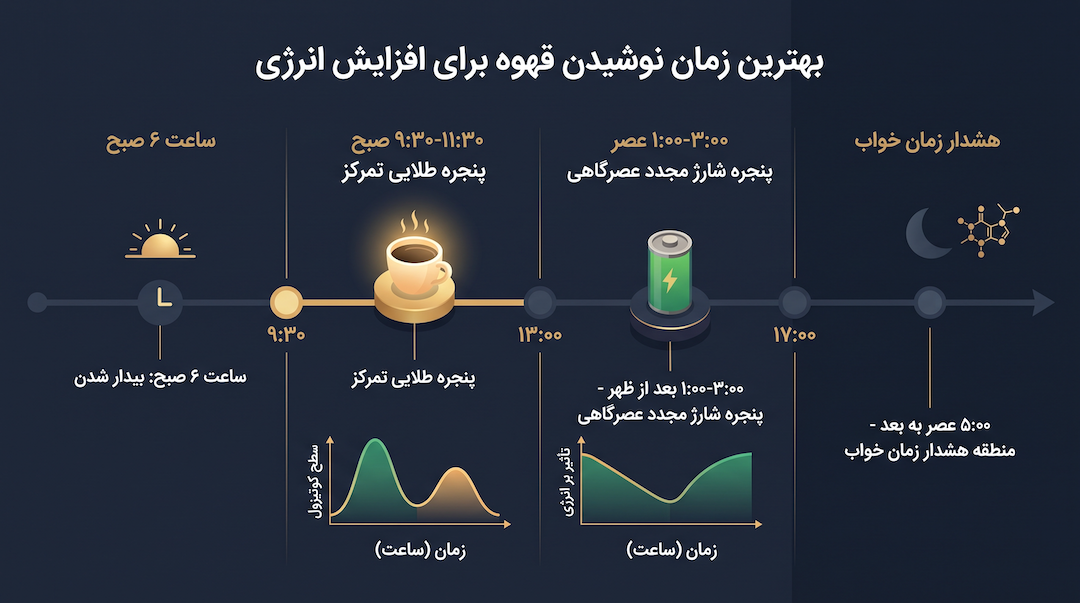 بهترین زمان نوشیدن قهوه برای افزایش انرژی

ساعت ۶ صبح

۹:۳۰-۱۱:۳۰ صبح
پنجره طلایی تمرکز

۱:۰۰-۳:۰۰ عصر
پنجره شارژ مجدد عصرگاهی

هشدار زمان خواب

۹:۳۰

۱۳:۰۰

۱۷:۰۰

ساعت ۶ صبح: بیدار شدن

پنجره طلایی تمرکز

۱:۰۰-۳:۰۰ بعد از ظهر - پنجره شارژ مجدد عصرگاهی

۵:۰۰ عصر به بعد - منطقه هشدار زمان خواب

سطح کورتیزول

زمان (ساعت)

تأثیر بر انرژی

زمان (ساعت)